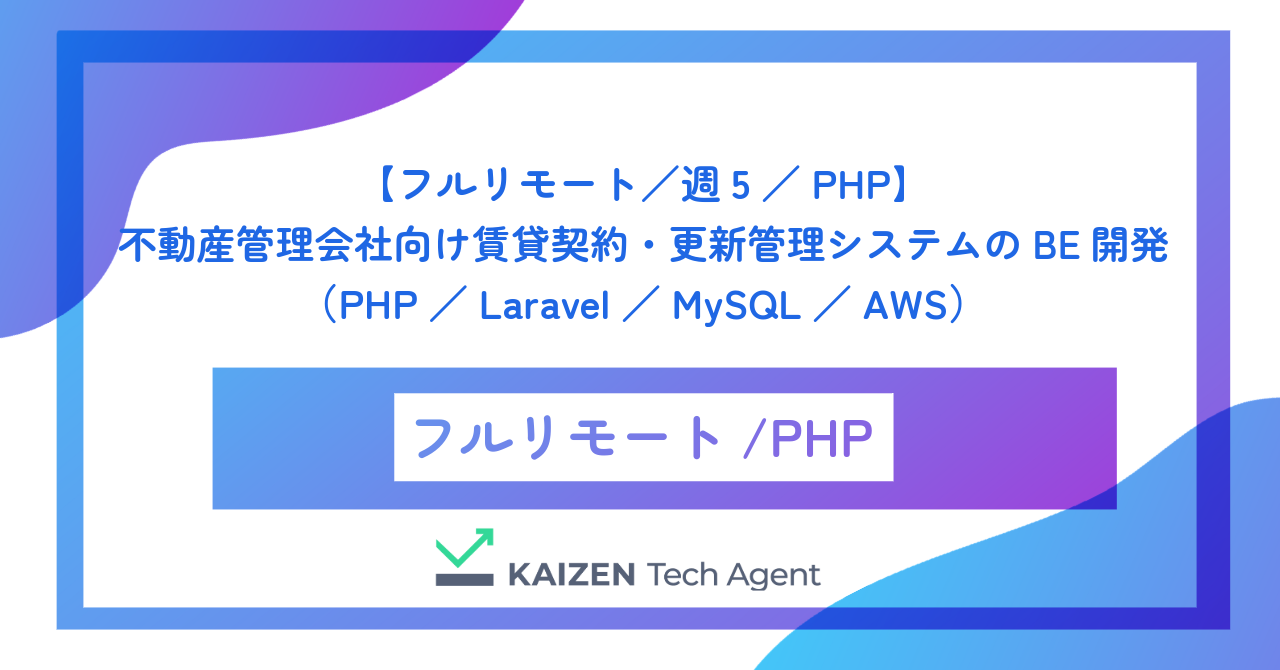 【フルリモート／週５／ PHP】
不動産管理会社向け賃貸契約・更新管理システムの BE 開発
（PHP ／ Laravel ／ MySQL ／ AWS）

フルリモート /PHP

KAIZEN Tech Agent